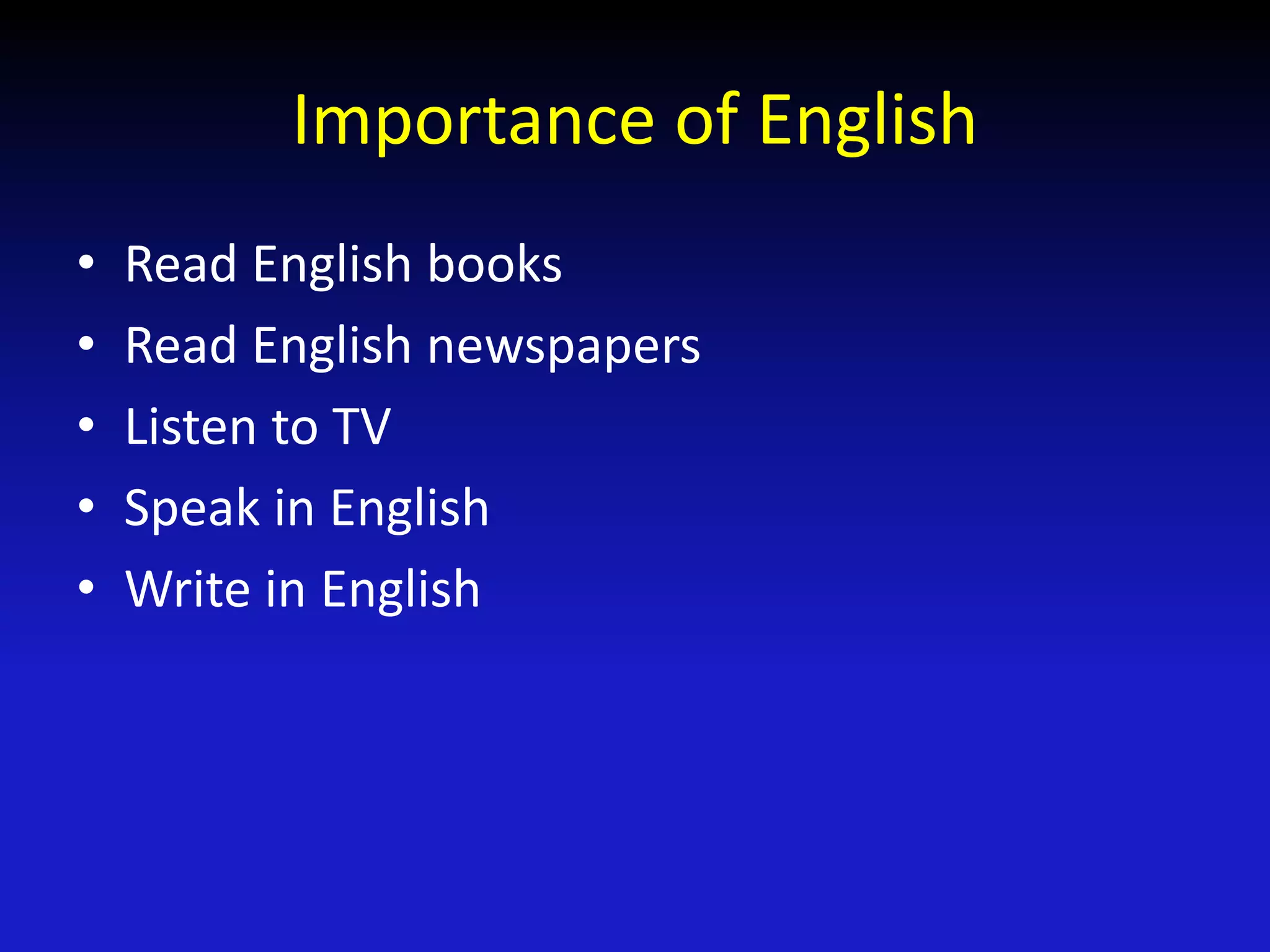 Importance of English

• Read English books
• Read English newspapers
• Listen to TV
• Speak in English
• Write in English